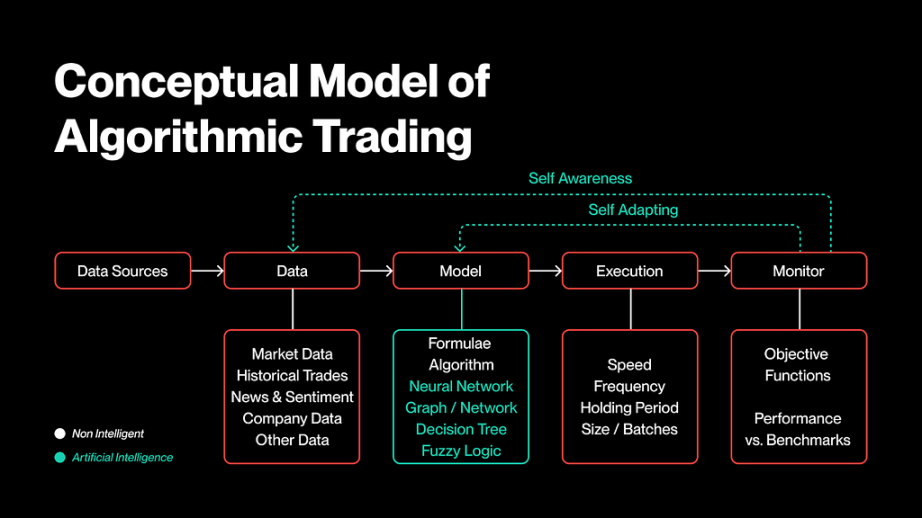 Conceptual Model of Algorithmic Trading

Self Awareness

Self Adapting

Data Sources

Data

Model

Execution

Monitor

Market Data
Historical Trades
News & Sentiment
Company Data
Other Data

Formulae
Algorithm
Neural Network
Graph / Network
Decision Tree
Fuzzy Logic

Speed
Frequency
Holding Period
Size / Batches

Objective Functions

Performance vs. Benchmarks

Non Intelligent

Artificial Intelligence